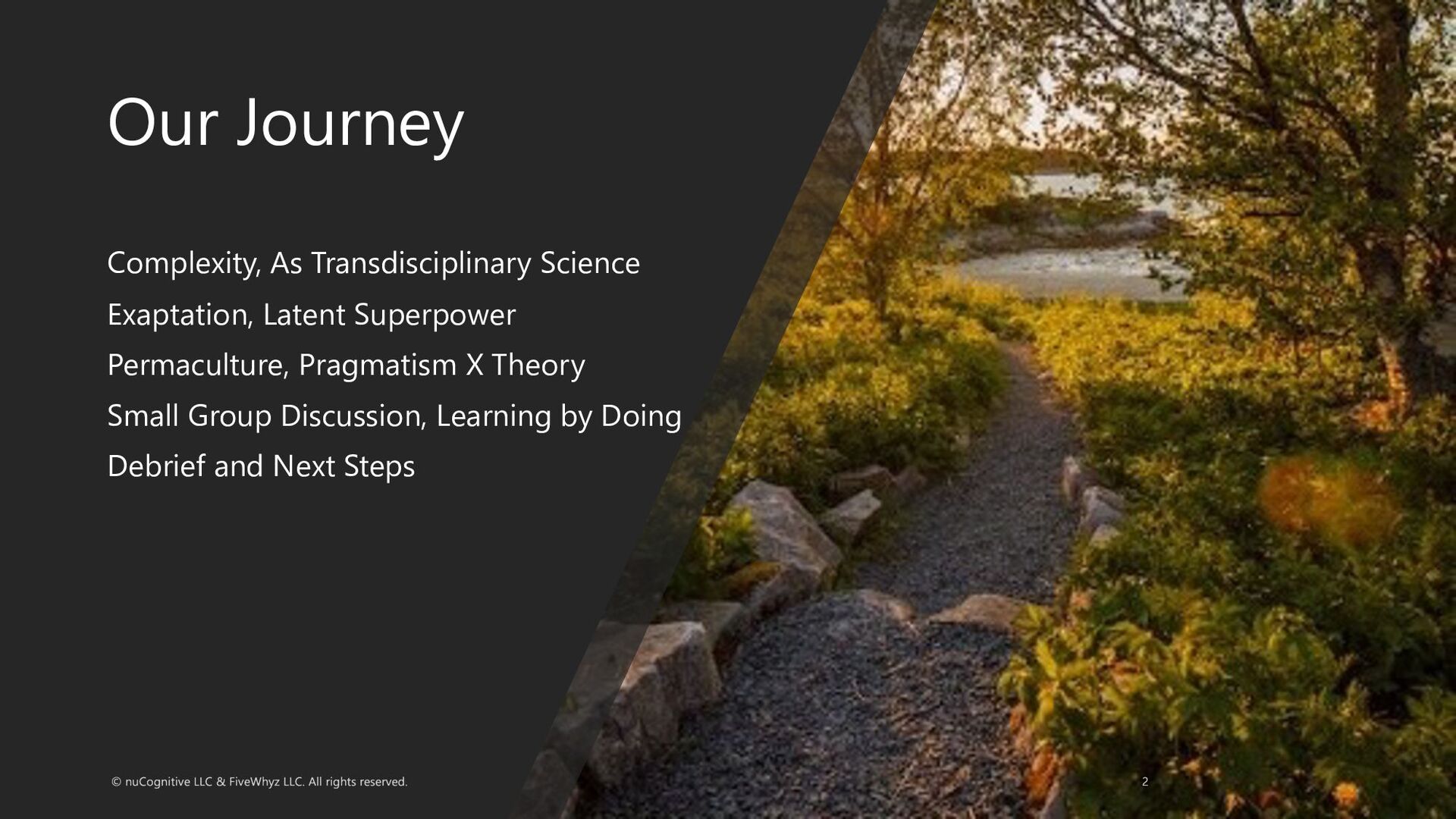 Our Journey

Complexity, As Transdisciplinary Science

Exaptation, Latent Superpower

Permaculture, Pragmatism X Theory

Small Group Discussion, Learning by Doing

Debrief and Next Steps

© nuCognitive LLC & FiveWhyz LLC. All rights reserved.

2